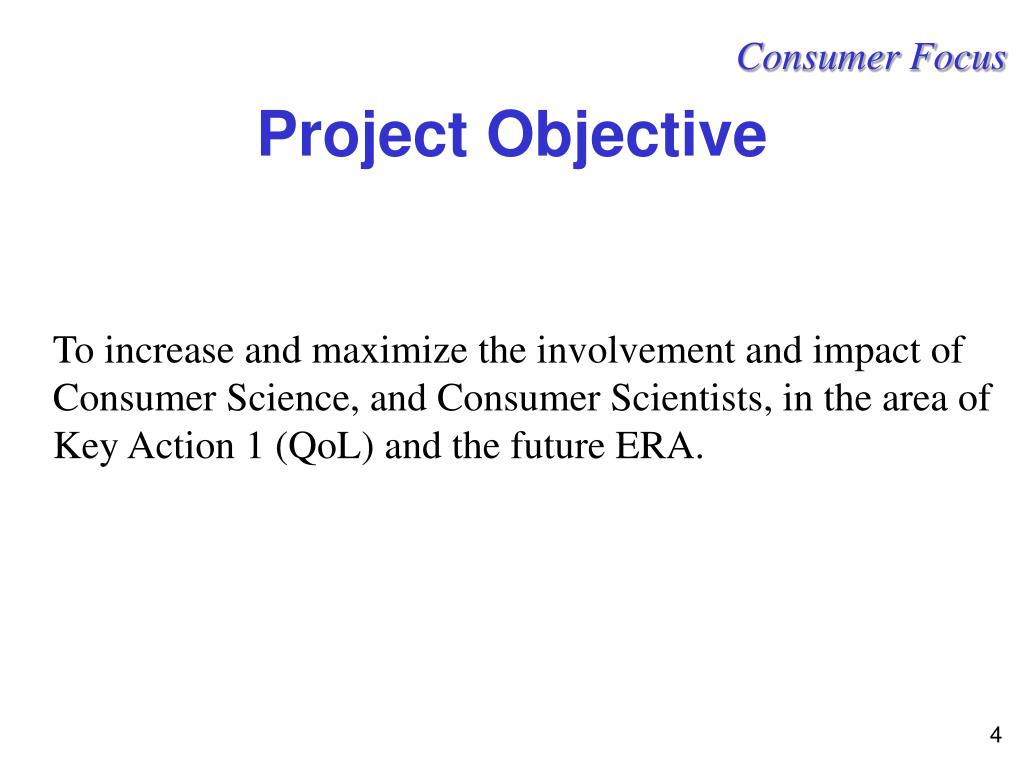 Consumer Focus

Project Objective

To increase and maximize the involvement and impact of Consumer Science, and Consumer Scientists, in the area of Key Action 1 (QoL) and the future ERA.

4